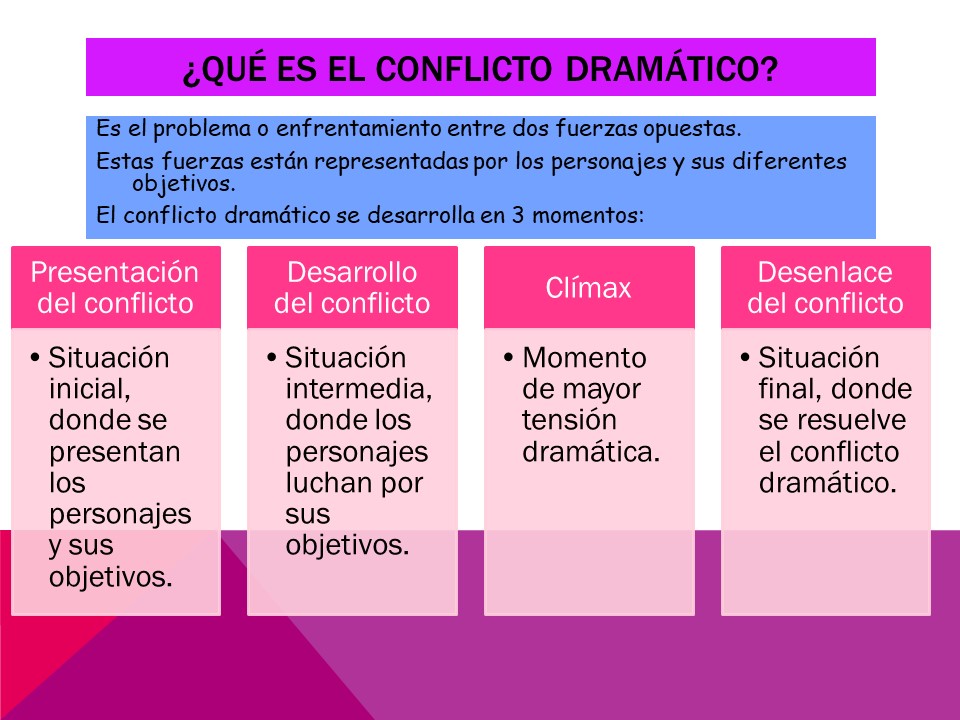 ¿QUÉ ES EL CONFLICTO DRAMÁTICO?

Es el problema o enfrentamiento entre dos fuerzas opuestas.

Estas fuerzas están representadas por los personajes y sus diferentes objetivos.

El conflicto dramático se desarrolla en 3 momentos:

Presentación del conflicto

• Situación inicial, donde se presentan los personajes y sus objetivos.

Desarrollo del conflicto

• Situación intermedia, donde los personajes luchan por sus objetivos.

Clímax

• Momento de mayor tensión dramática.

Desenlace del conflicto

• Situación final, donde se resuelve el conflicto dramático.